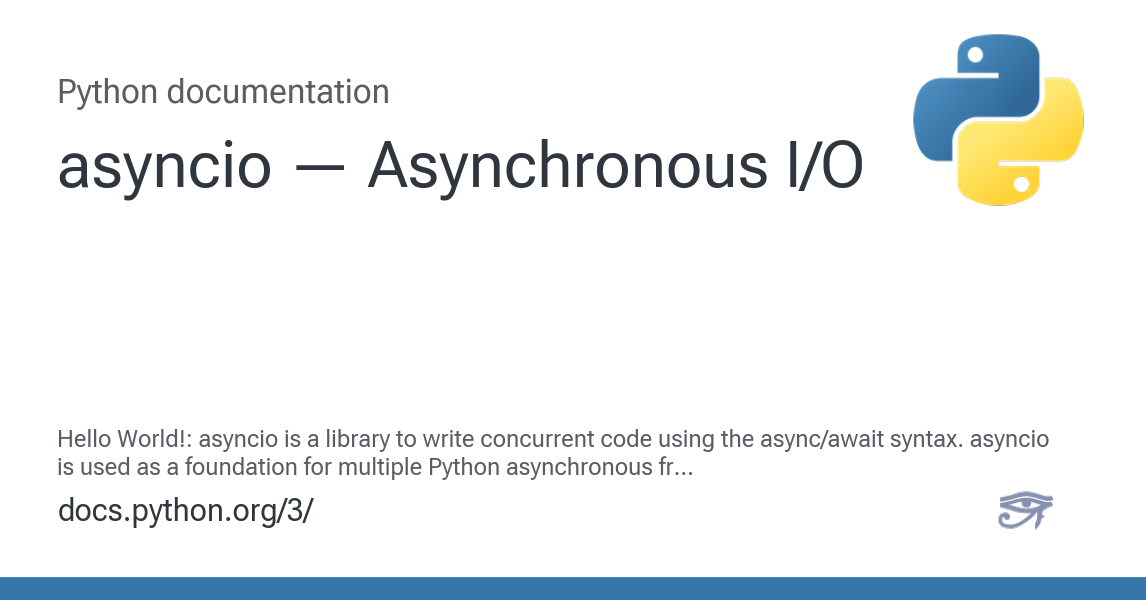 Python documentation

asyncio — Asynchronous I/O

Hello World!: asyncio is a library to write concurrent code using the async/await syntax. asyncio is used as a foundation for multiple Python asynchronous fr...

docs.python.org/3/